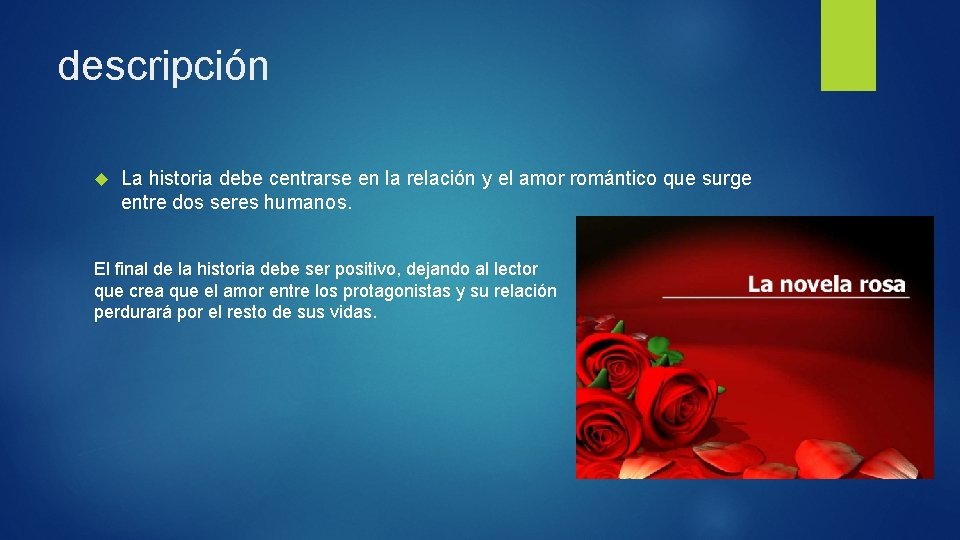 descripción

La historia debe centrarse en la relación y el amor romántico que surge entre dos seres humanos.

El final de la historia debe ser positivo, dejando al lector que crea que el amor entre los protagonistas y su relación perdurará por el resto de sus vidas.

La novela rosa